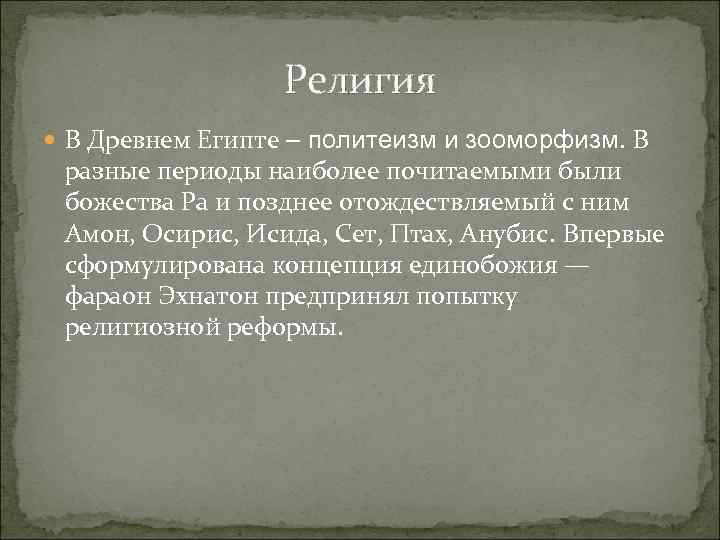 Религия

В Древнем Египте – политеизм и зооморфизм. В разные периоды наиболее почитаемыми были божества Ра и позднее отождествляемый с ним Амон, Осирис, Исида, Сет, Птах, Анубис. Впервые сформулирована концепция единобожия — фараон Эхнатон предпринял попытку религиозной реформы.